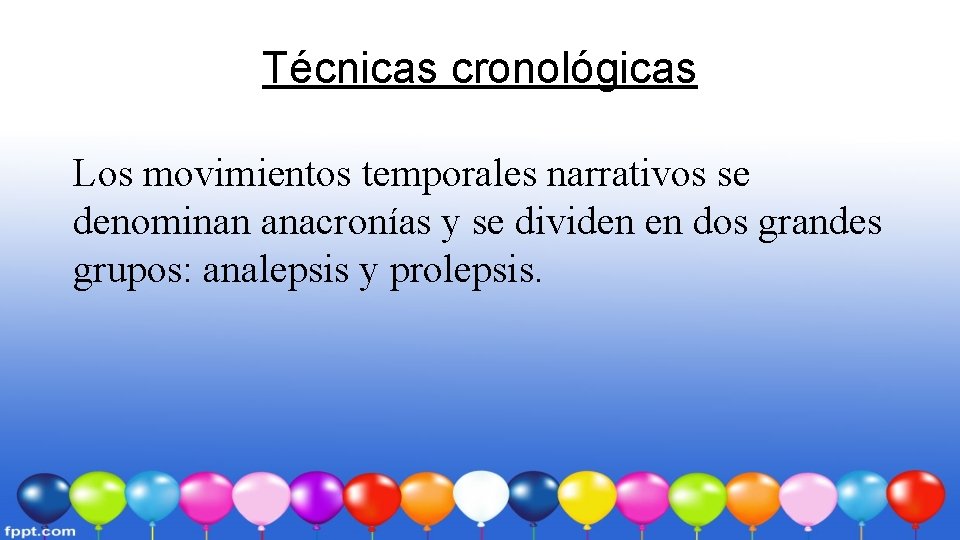 Técnicas cronológicas

Los movimientos temporales narrativos se denominan anacronías y se dividen en dos grandes grupos: analepsis y prolepsis.

fppt.com